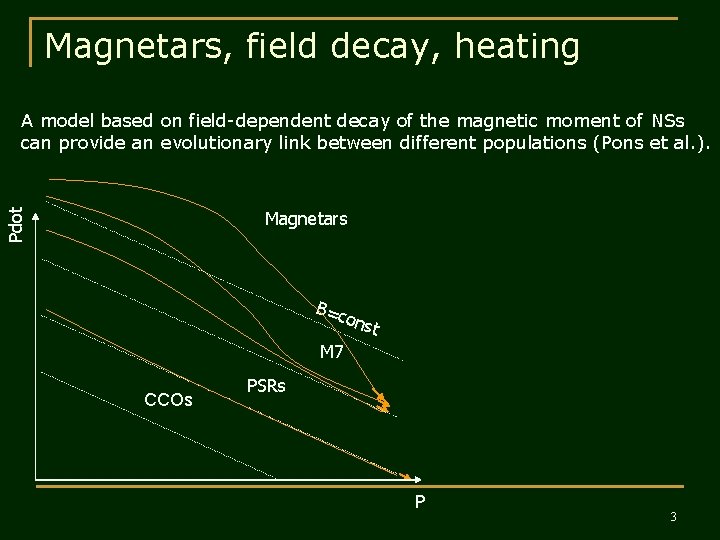 Magnetars, field decay, heating

A model based on field-dependent decay of the magnetic moment of NSs can provide an evolutionary link between different populations (Pons et al.).

Pdot

Magnetars

B=const

M7

PSRs

CCOs

P

3